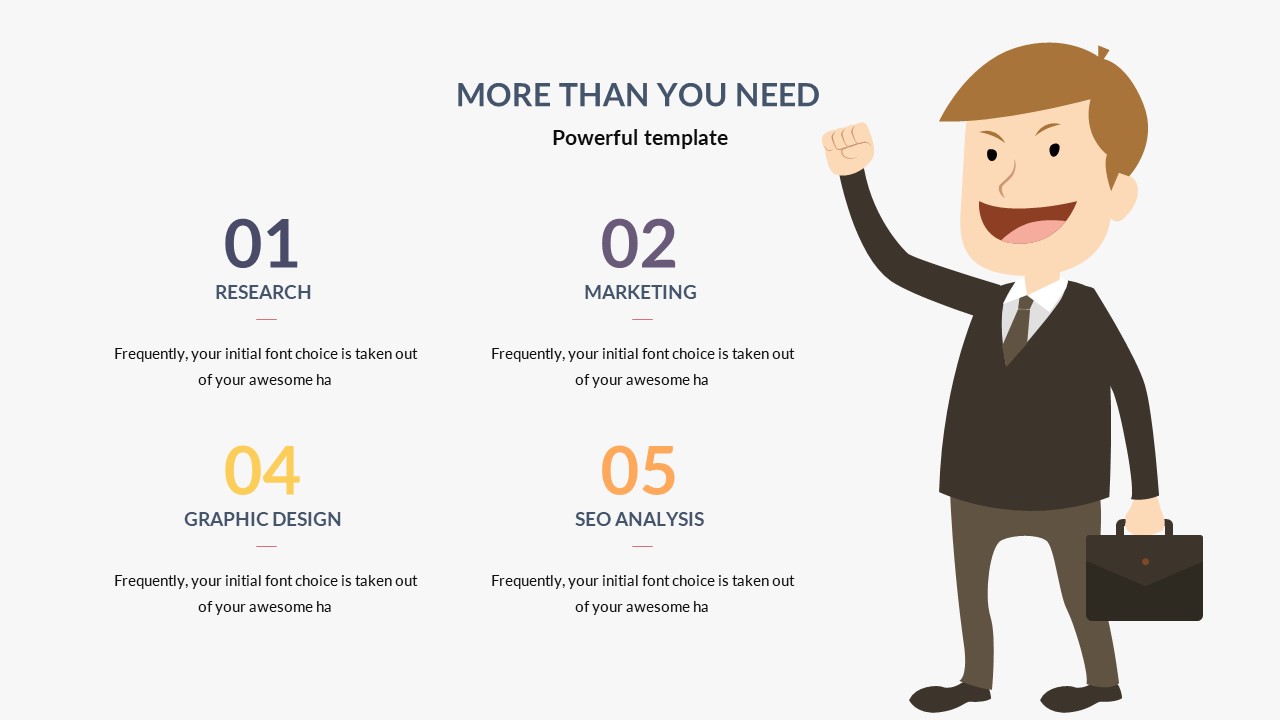 MORE THAN YOU NEED

Powerful template

01

RESEARCH

Frequently, your initial font choice is taken out of your awesome ha

02

MARKETING

Frequently, your initial font choice is taken out of your awesome ha

04

GRAPHIC DESIGN

Frequently, your initial font choice is taken out of your awesome ha

05

SEO ANALYSIS

Frequently, your initial font choice is taken out of your awesome ha